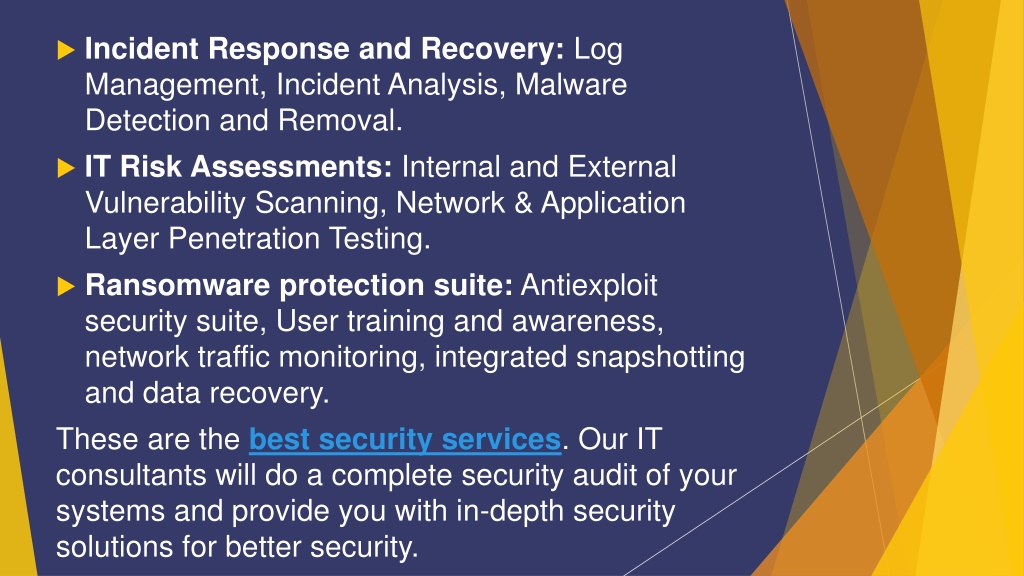 Incident Response and Recovery: Log Management, Incident Analysis, Malware Detection and Removal.

IT Risk Assessments: Internal and External Vulnerability Scanning, Network & Application Layer Penetration Testing.

Ransomware protection suite: Antiexploit security suite, User training and awareness, network traffic monitoring, integrated snapshotting and data recovery.

These are the best security services. Our IT consultants will do a complete security audit of your systems and provide you with in-depth security solutions for better security.